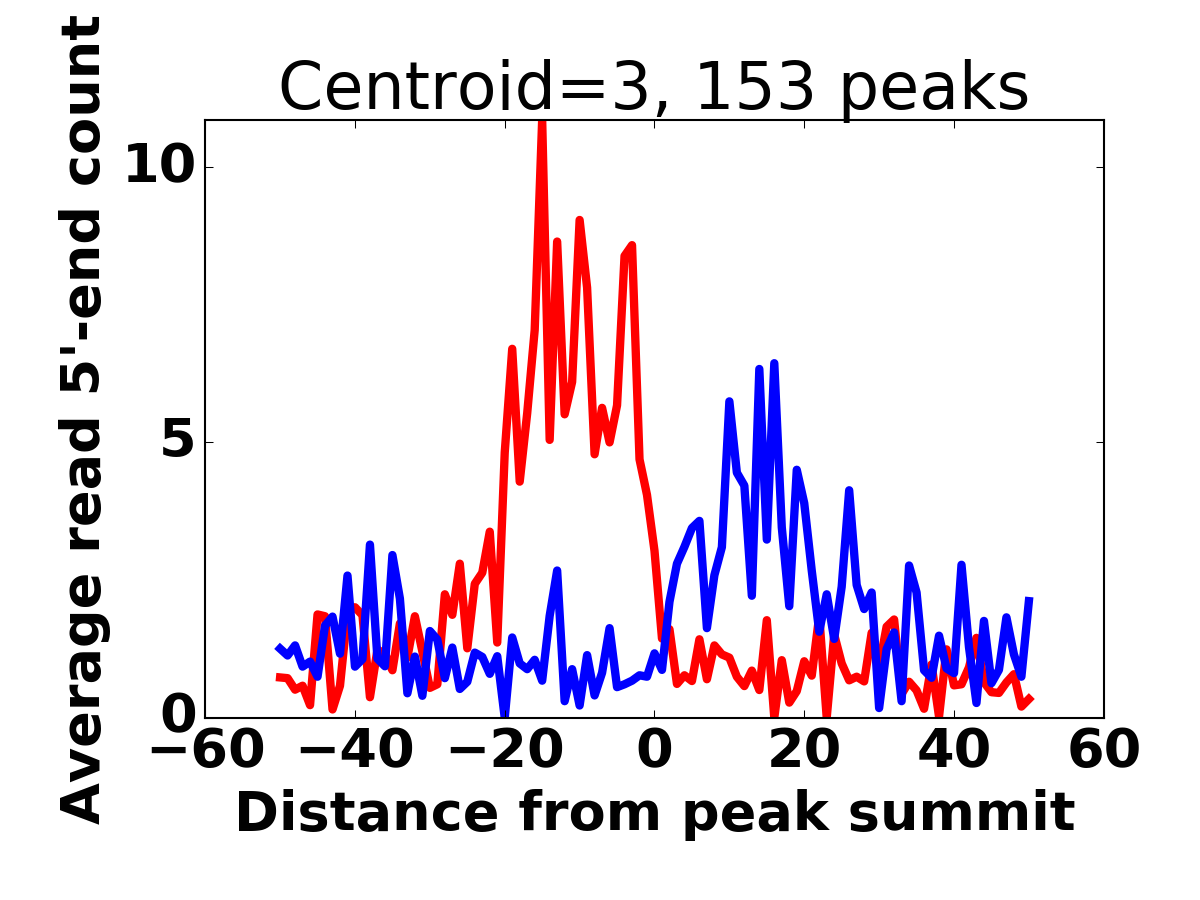 Centroid=3, 153 peaks

Average read 5'-end count

10

5

0

−60 −40 −20 0 20 40 60

Distance from peak summit